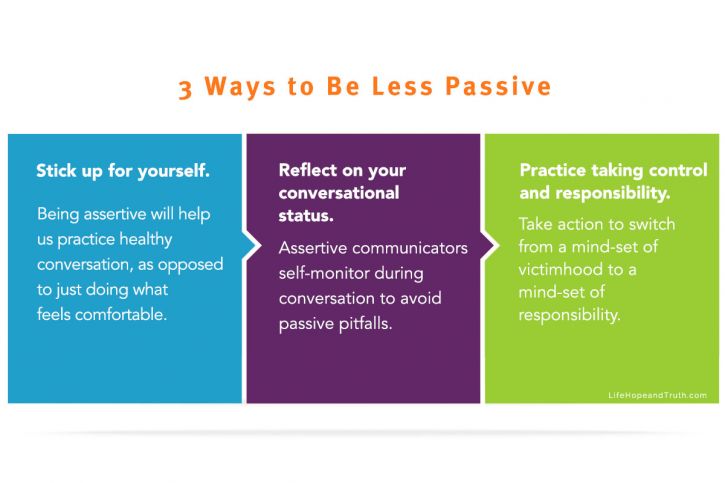 3 Ways to Be Less Passive

Stick up for yourself.

Being assertive will help us practice healthy conversation, as opposed to just doing what feels comfortable.

Reflect on your conversational status.

Assertive communicators self-monitor during conversation to avoid passive pitfalls.

Practice taking control and responsibility.

Take action to switch from a mind-set of victimhood to a mind-set of responsibility.

LifeHopeandTruth.com